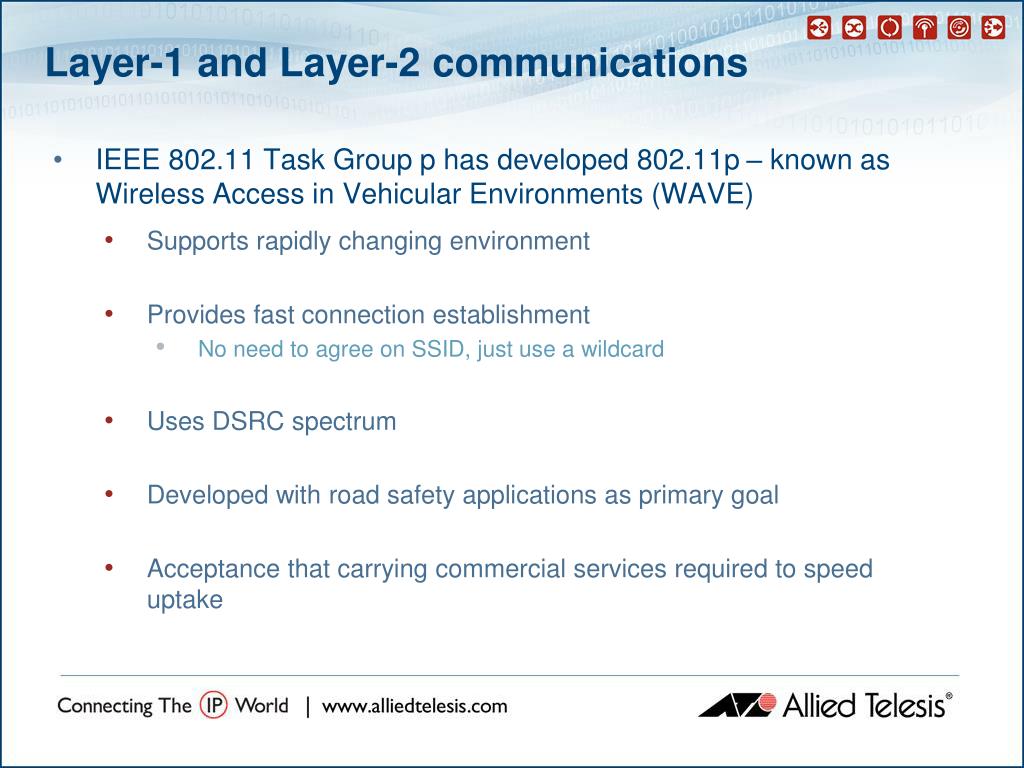 Layer-1 and Layer-2 communications

• IEEE 802.11 Task Group p has developed 802.11p – known as Wireless Access in Vehicular Environments (WAVE)

• Supports rapidly changing environment

• Provides fast connection establishment

• No need to agree on SSID, just use a wildcard

• Uses DSRC spectrum

• Developed with road safety applications as primary goal

• Acceptance that carrying commercial services required to speed uptake

Connecting The IP World | www.alliedtelesis.com

Allied Telesis®